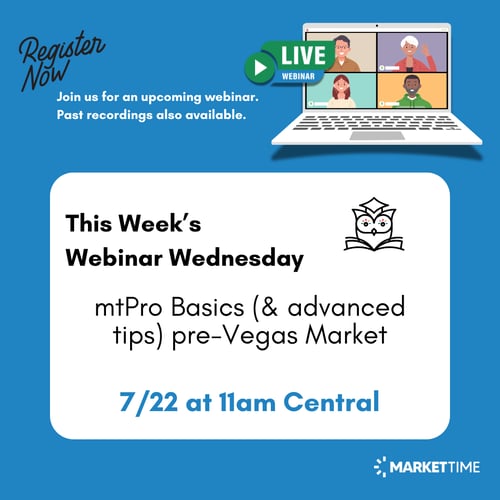 Register Now

Join us for an upcoming webinar. Past recordings also available.

LIVE
WEBINAR

This Week's Webinar Wednesday

mtPro Basics (& advanced tips) pre-Vegas Market

7/22 at 11am Central

MARKETTIME